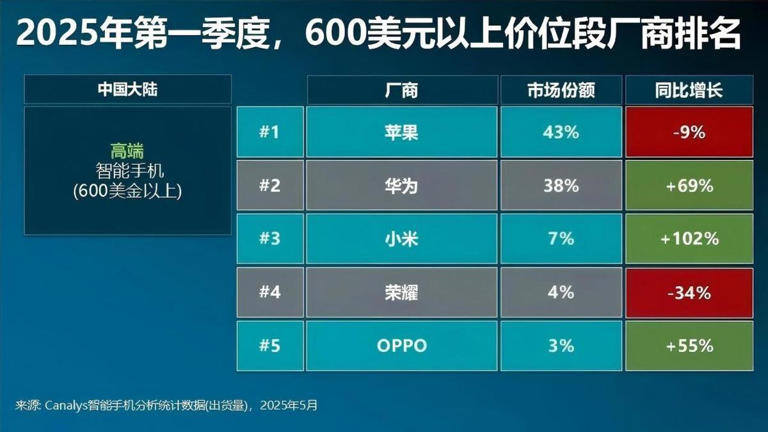 2025年第一季度，600美元以上价位段厂商排名

中国大陆

高端
智能手机
(600美金以上)

| | 厂商 | 市场份额 | 同比增长 |
|---|---|---|---|
| #1 | 苹果 | 43% | -9% |
| #2 | 华为 | 38% | +69% |
| #3 | 小米 | 7% | +102% |
| #4 | 荣耀 | 4% | -34% |
| #5 | OPPO | 3% | +55% |

来源: Canalys智能手机分析统计数据(出货量)，2025年5月